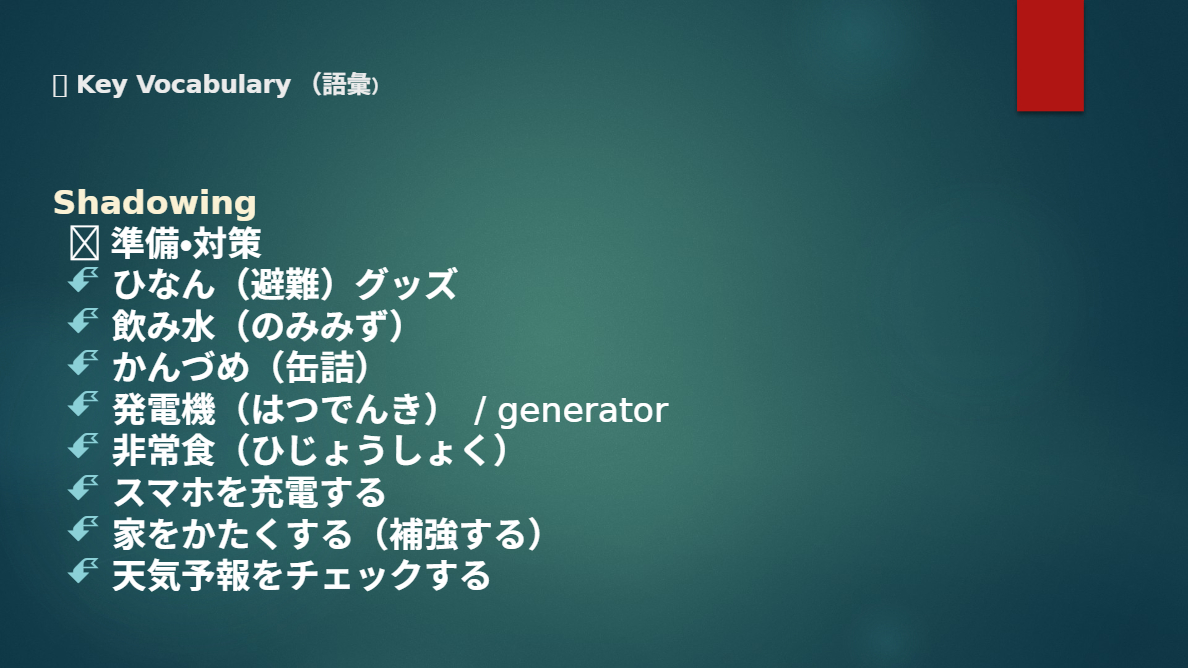 Key Vocabulary （語彙）

Shadowing
準備•対策
ひなん（避難）グッズ
飲み水（のみみず）
かんづめ（缶詰）
発電機（はつでんき） / generator
非常食（ひじょうしょく）
スマホを充電する
家をかたくする（補強する）
天気予報をチェックする